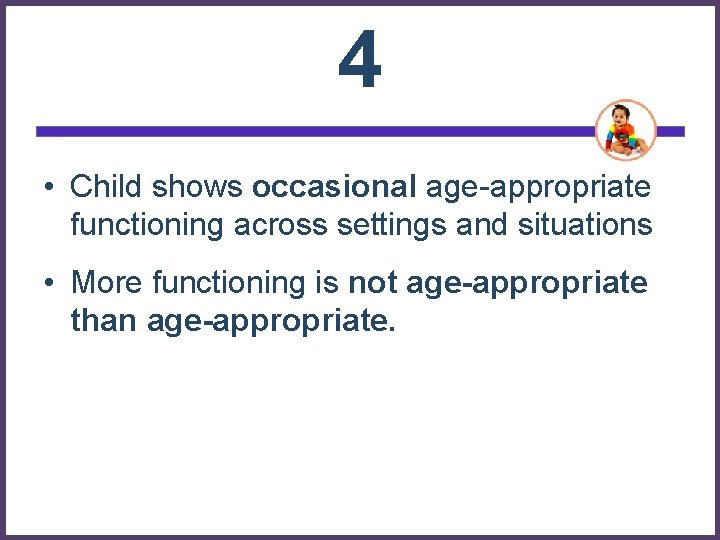 4

• Child shows occasional age-appropriate functioning across settings and situations

• More functioning is not age-appropriate than age-appropriate.